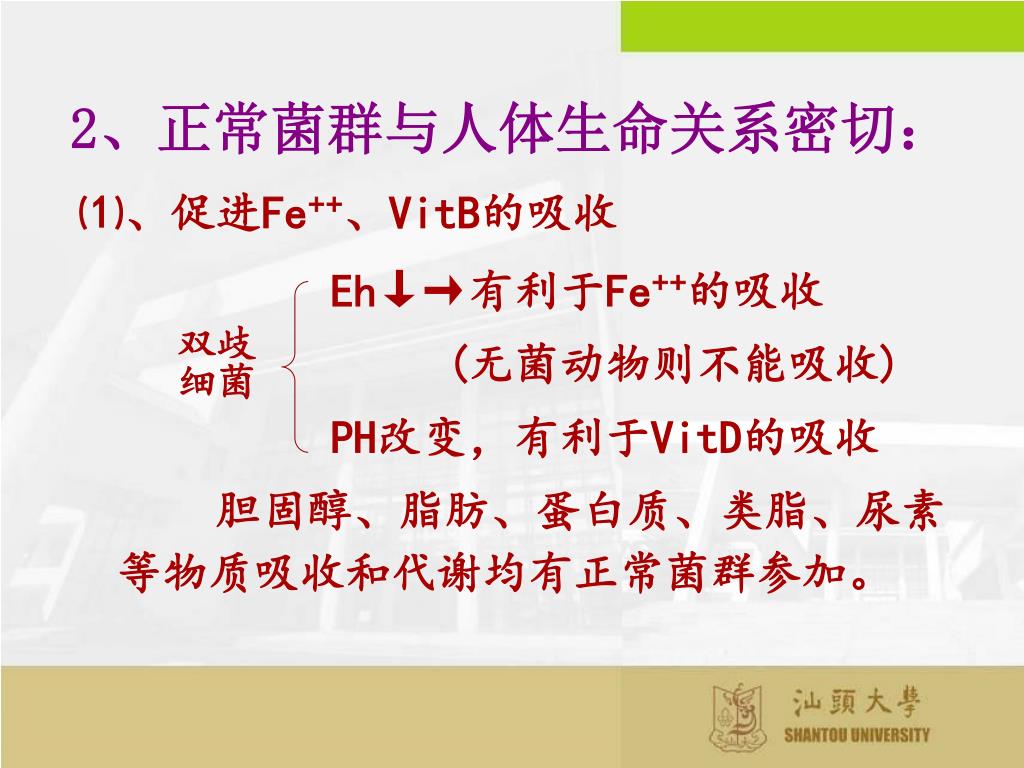 2、正常菌群与人体生命关系密切：

(1)、促进$Fe^{++}$、VitB的吸收

双歧细菌

Eh↓→有利于$Fe^{++}$的吸收

(无菌动物则不能吸收)

PH改变，有利于VitD的吸收

胆固醇、脂肪、蛋白质、类脂、尿素等物质吸收和代谢均有正常菌群参加。

汕頭大學
SHANTOU UNIVERSITY